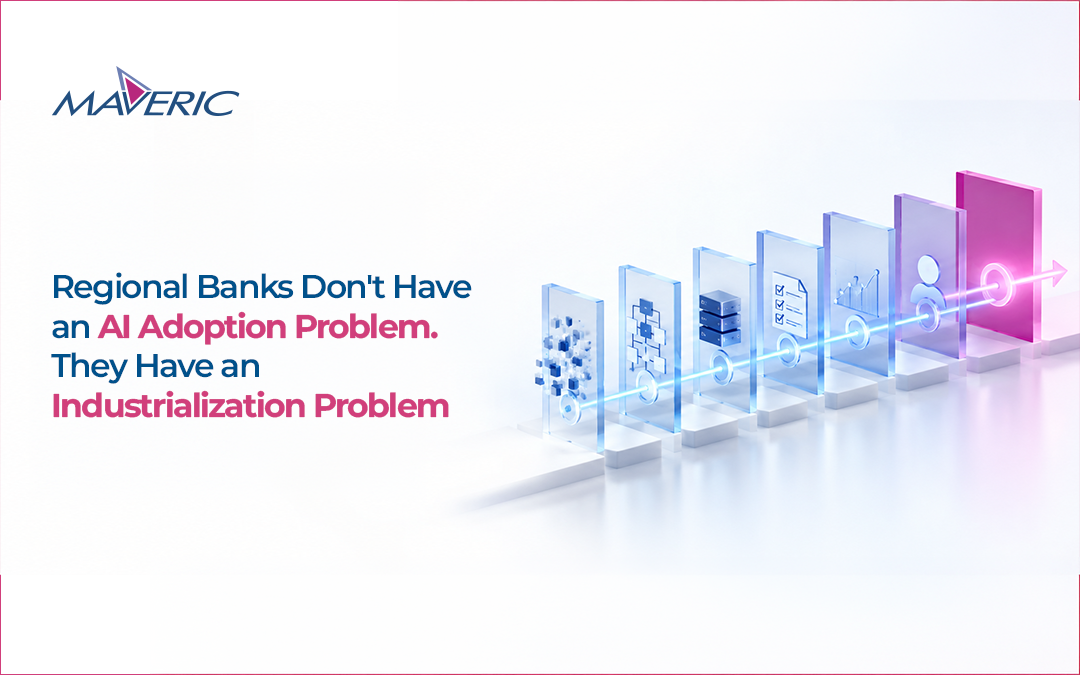 MAVERIC

Regional Banks Don't Have an AI Adoption Problem. They Have an Industrialization Problem